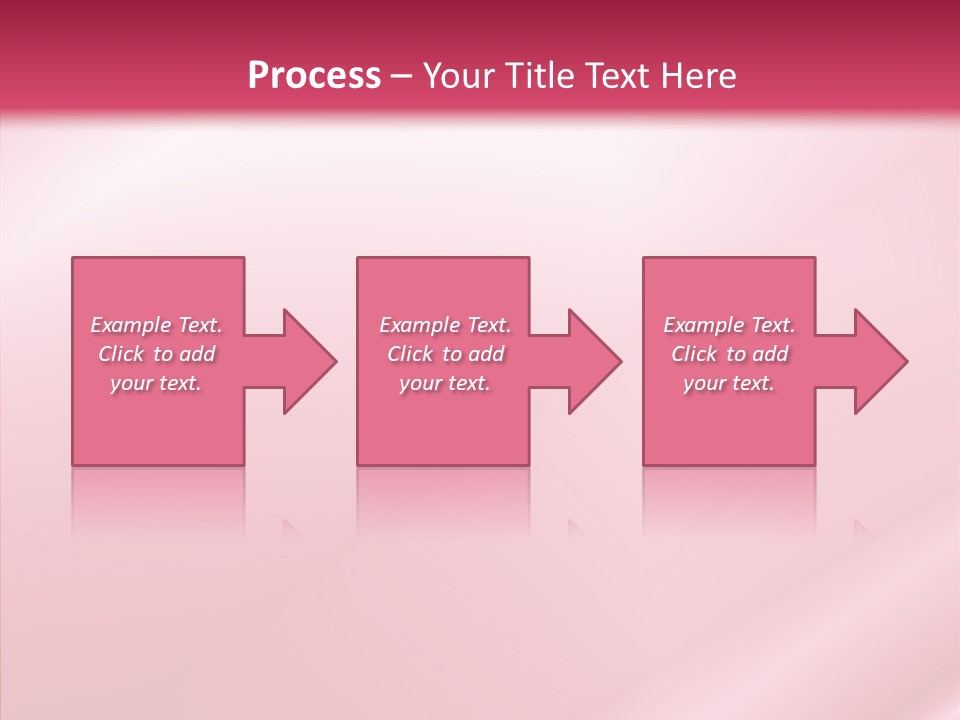 Process – Your Title Text Here

Example Text. Click to add your text.

Example Text. Click to add your text.

Example Text. Click to add your text.